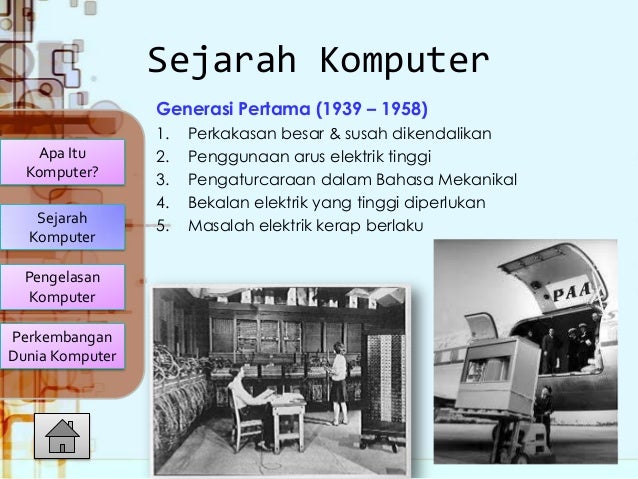 Sejarah Komputer

Generasi Pertama (1939 – 1958)
1. Perkakasan besar & susah dikendalikan
2. Penggunaan arus elektrik tinggi
3. Pengaturcaraan dalam Bahasa Mekanikal
4. Bekalan elektrik yang tinggi diperlukan
5. Masalah elektrik kerap berlaku

Apa Itu Komputer?

Sejarah Komputer

Pengelasan Komputer

Perkembangan Dunia Komputer

PAA